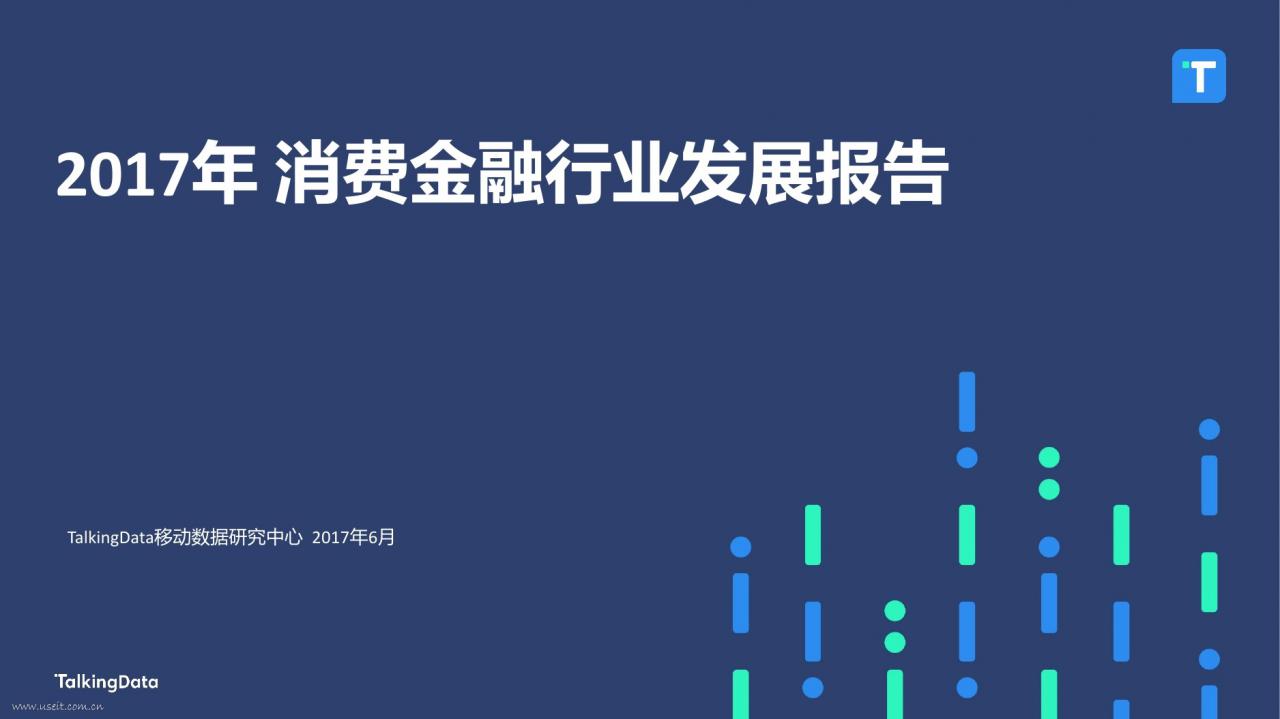 T

2017年 消费金融行业发展报告

TalkingData移动数据研究中心 2017年6月

TalkingData

www.useit.com.cn